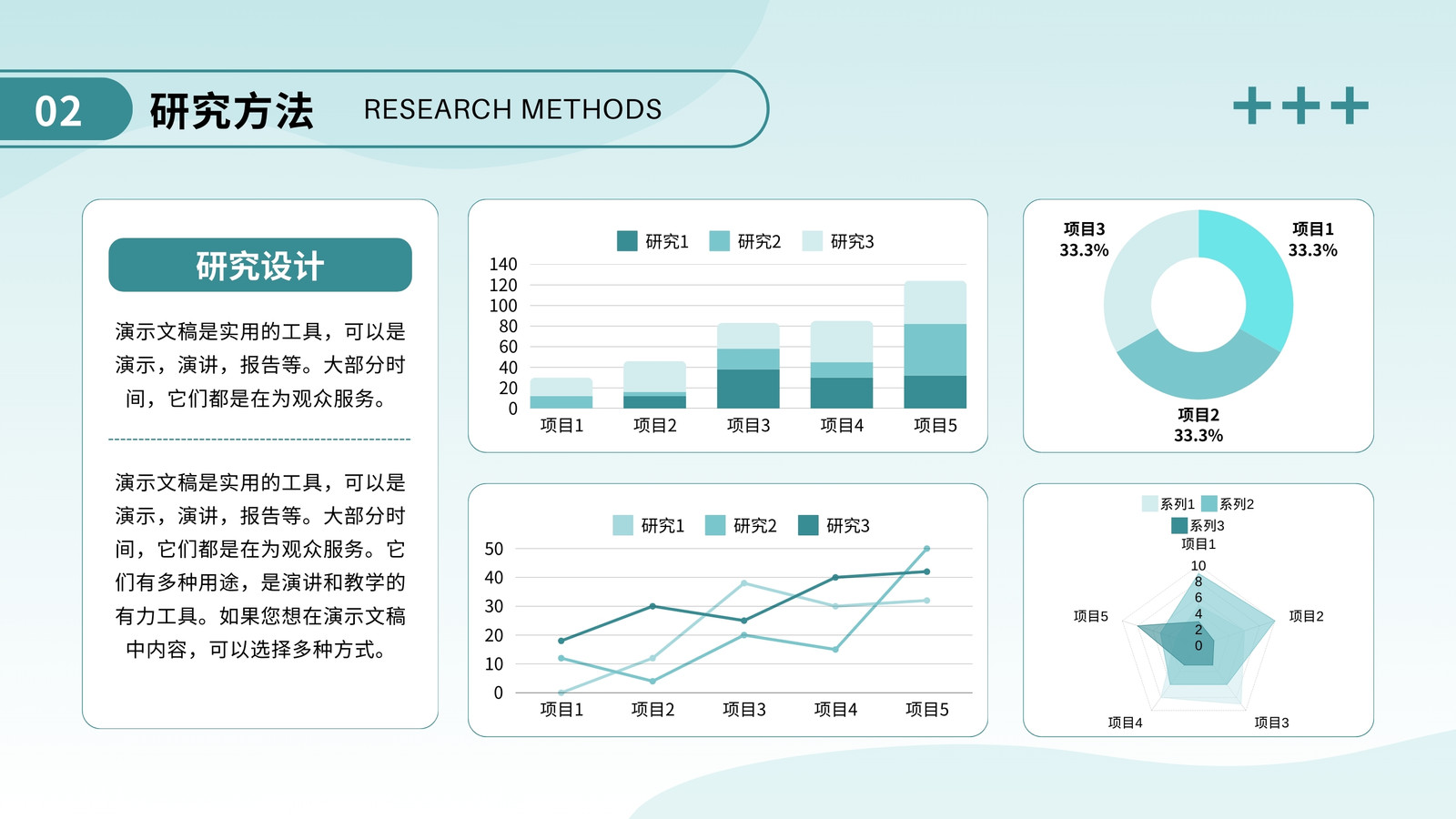 02 研究方法 RESEARCH METHODS

+++

研究设计

演示文稿是实用的工具，可以是演示，演讲，报告等。大部分时间，它们都是在为观众服务。

演示文稿是实用的工具，可以是演示，演讲，报告等。大部分时间，它们都是在为观众服务。它们有多种用途，是演讲和教学的有力工具。如果您想在演示文稿中内容，可以选择多种方式。

研究1 研究2 研究3

140
120
100
80
60
40
20
0

项目1 项目2 项目3 项目4 项目5

项目3
33.3%

项目1
33.3%

项目2
33.3%

研究1 研究2 研究3

50
40
30
20
10
0

项目1 项目2 项目3 项目4 项目5

系列1 系列2
系列3

项目1
10
8
6
4
2
0
项目2
项目3
项目4
项目5